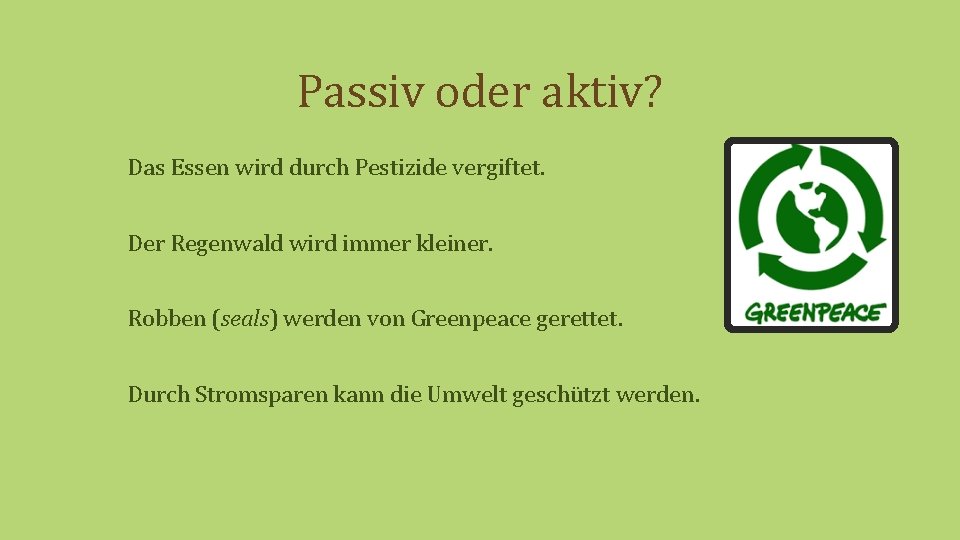 Passiv oder aktiv?

Das Essen wird durch Pestizide vergiftet.

Der Regenwald wird immer kleiner.

Robben (seals) werden von Greenpeace gerettet.

Durch Stromsparen kann die Umwelt geschützt werden.

GREENPEACE